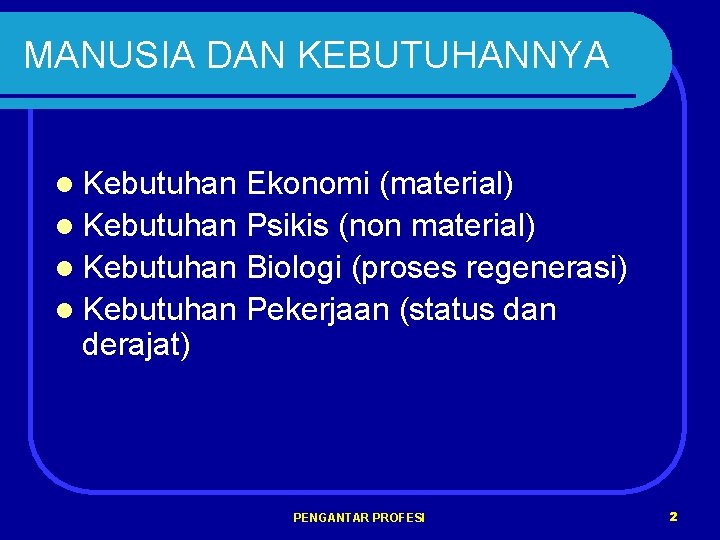 MANUSIA DAN KEBUTUHANNYA

- Kebutuhan Ekonomi (material)
- Kebutuhan Psikis (non material)
- Kebutuhan Biologi (proses regenerasi)
- Kebutuhan Pekerjaan (status dan derajat)

PENGANTAR PROFESI

2